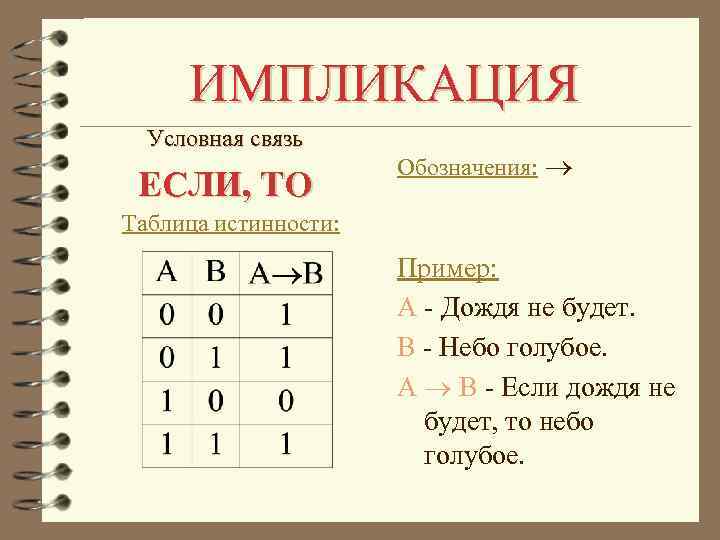 ИМПЛИКАЦИЯ

Условная связь

ЕСЛИ, ТО

Таблица истинности:

| A | B | $A \rightarrow B$ |
|---|---|---|
| 0 | 0 | 1 |
| 0 | 1 | 1 |
| 1 | 0 | 0 |
| 1 | 1 | 1 |

Обозначения: $\rightarrow$

Пример:

A - Дождя не будет.

B - Небо голубое.

$A \rightarrow B$ - Если дождя не будет, то небо голубое.